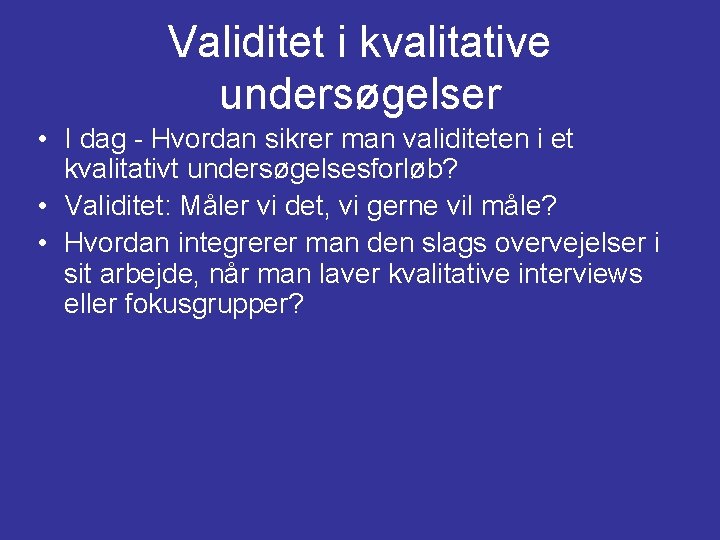 Validitet i kvalitative undersøgelser

• I dag - Hvordan sikrer man validiteten i et kvalitativt undersøgelsesforløb?
• Validitet: Måler vi det, vi gerne vil måle?
• Hvordan integrerer man den slags overvejelser i sit arbejde, når man laver kvalitative interviews eller fokusgrupper?